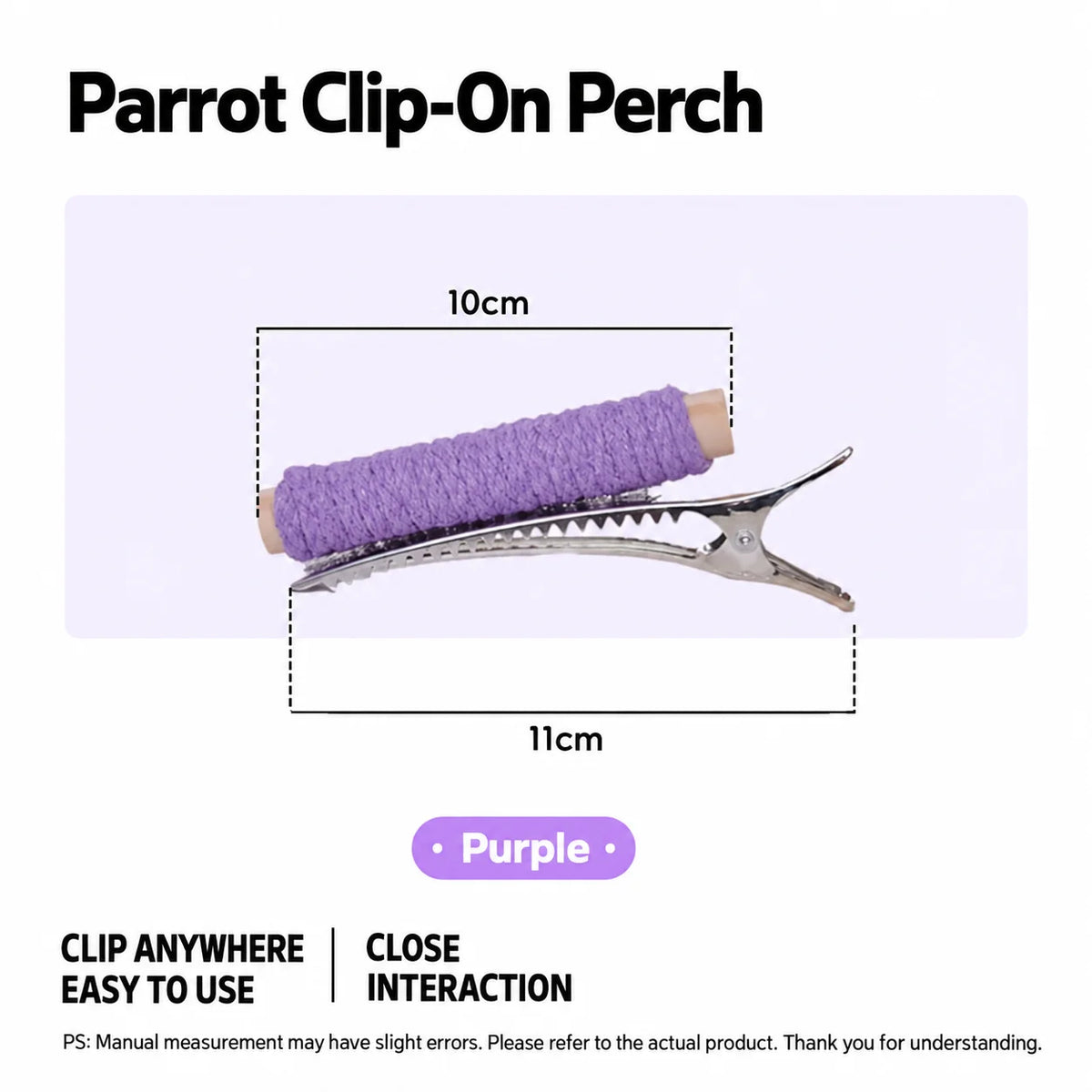 Parrot Clip-On Perch

10cm

11cm

• Purple •

CLIP ANYWHERE
EASY TO USE

CLOSE
INTERACTION

PS: Manual measurement may have slight errors. Please refer to the actual product. Thank you for understanding.